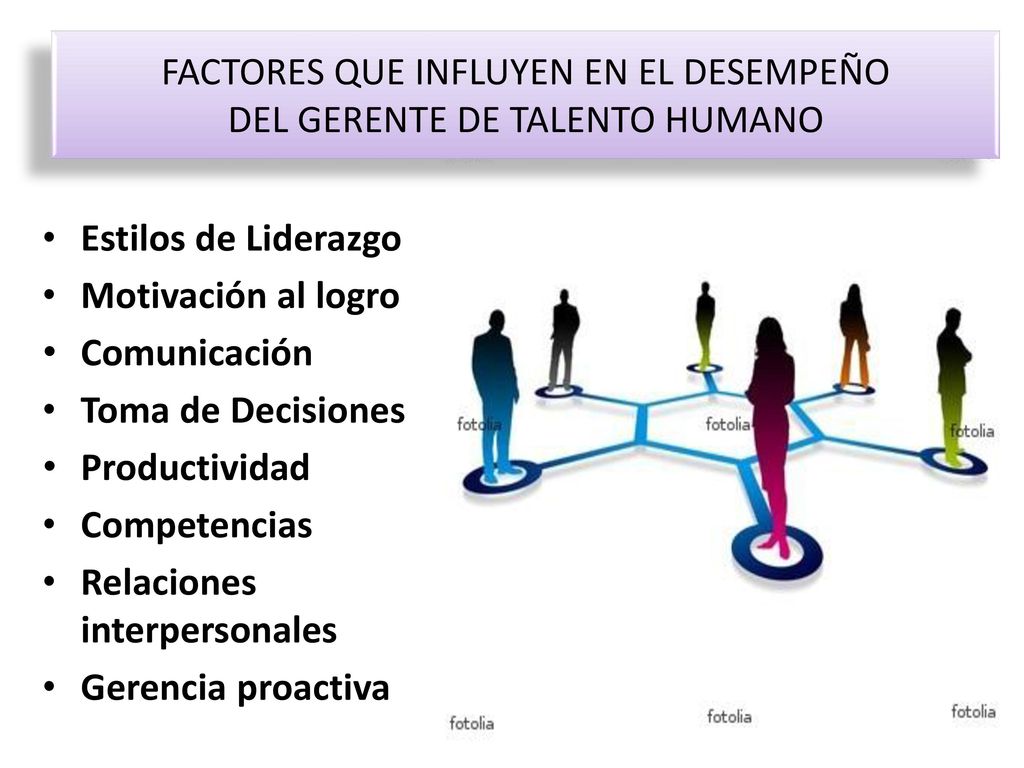 FACTORES QUE INFLUYEN EN EL DESEMPEÑO DEL GERENTE DE TALENTO HUMANO

• Estilos de Liderazgo
• Motivación al logro
• Comunicación
• Toma de Decisiones
• Productividad
• Competencias
• Relaciones interpersonales
• Gerencia proactiva

fotolia fotolia fotolia
fotolia fotolia fotolia